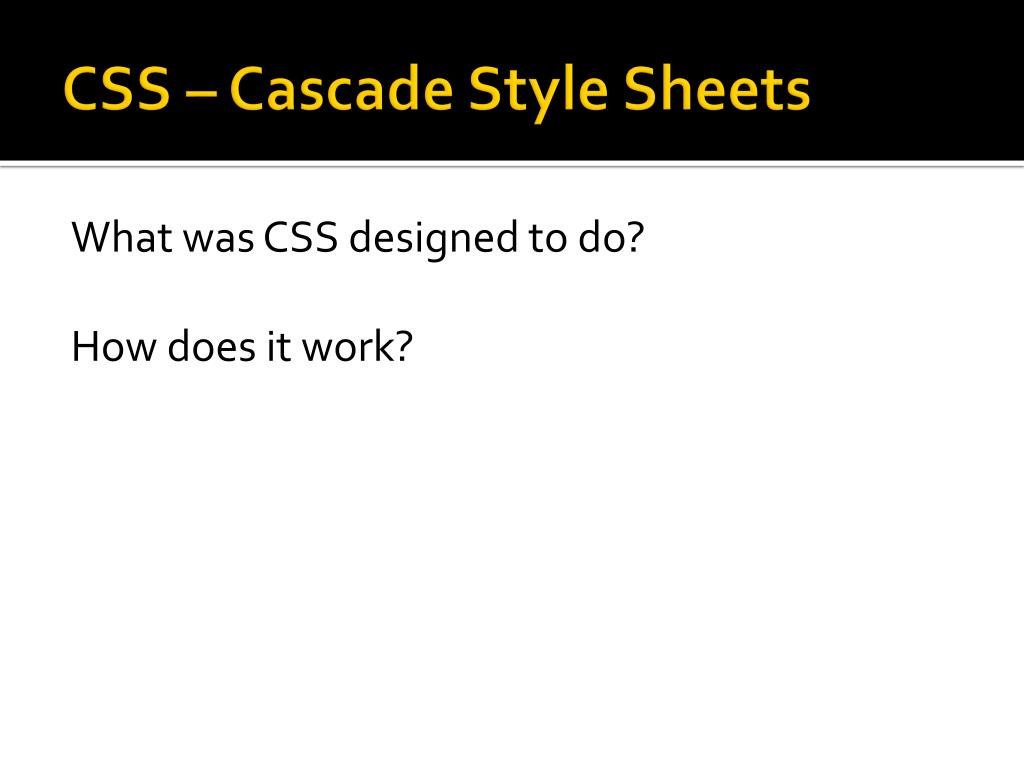 CSS – Cascade Style Sheets

What was CSS designed to do?

How does it work?